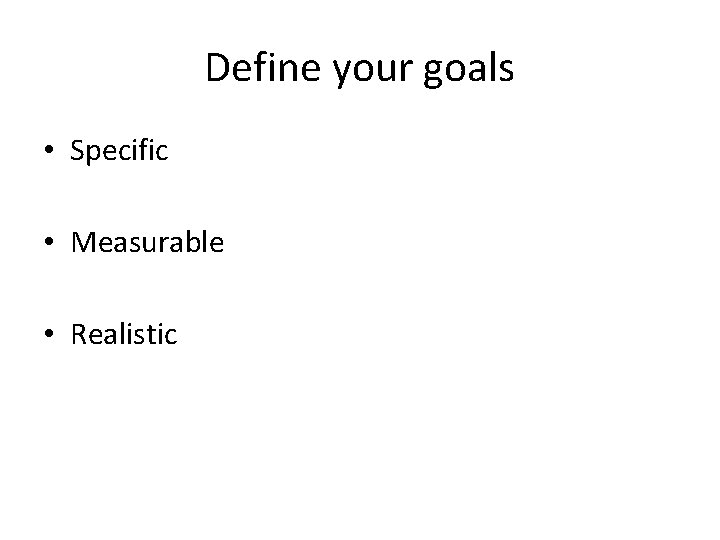 Define your goals

• Specific

• Measurable

• Realistic